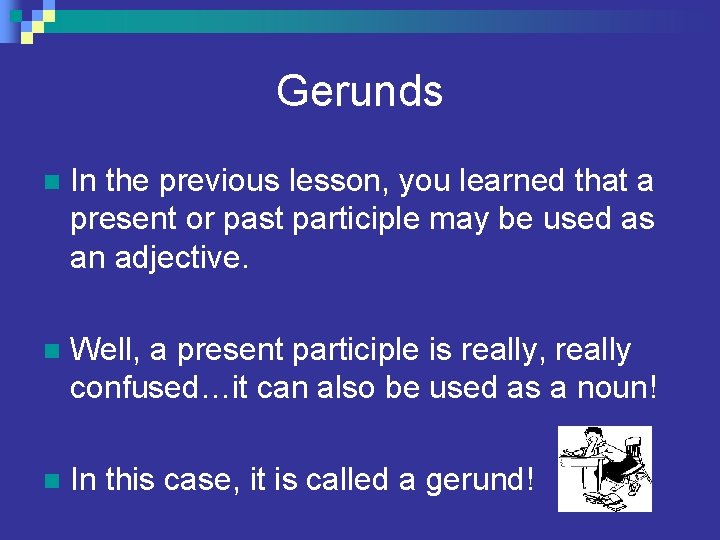 Gerunds

In the previous lesson, you learned that a present or past participle may be used as an adjective.

Well, a present participle is really, really confused…it can also be used as a noun!

In this case, it is called a gerund!